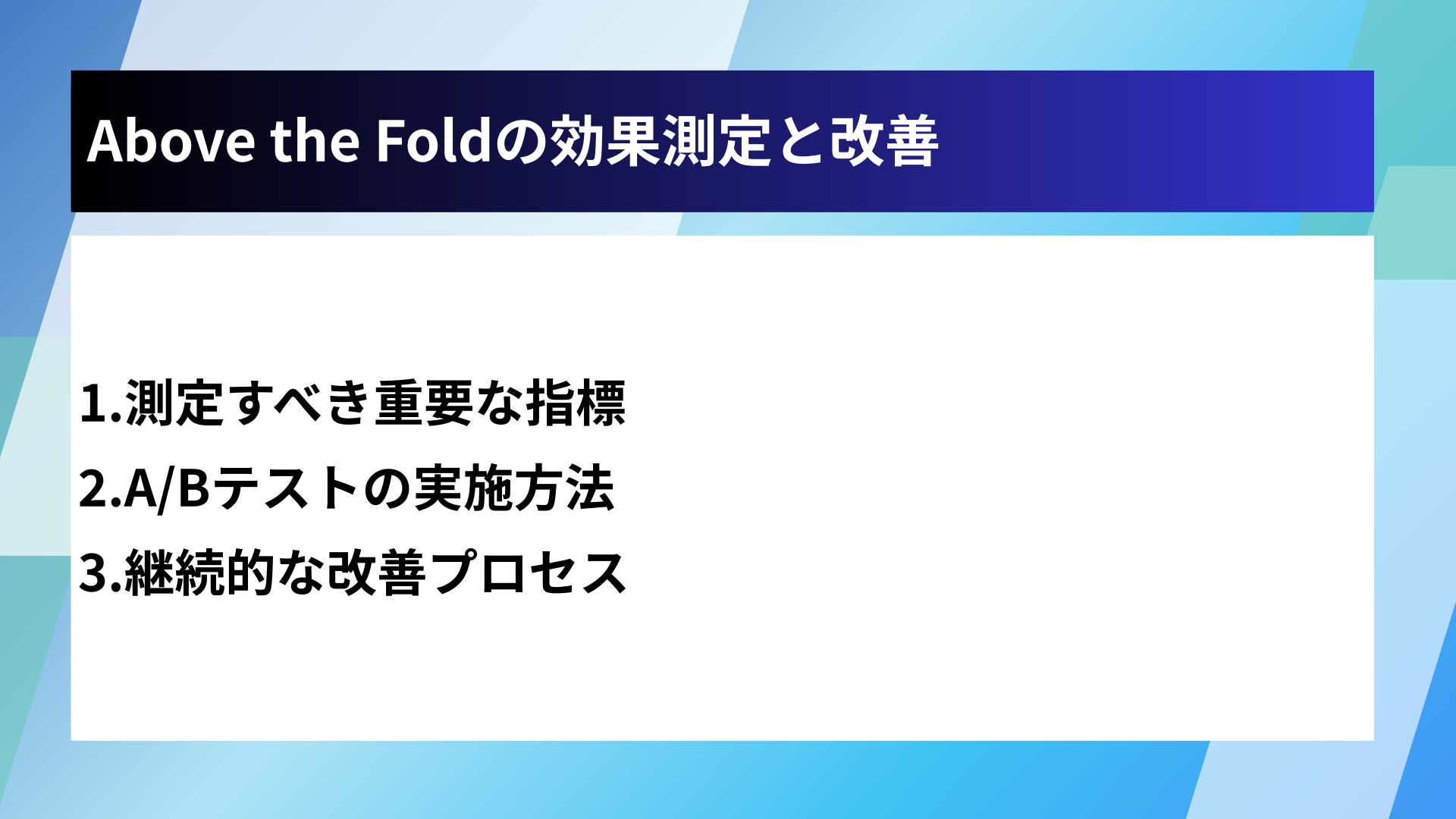 Above the Foldの効果測定と改善

1.測定すべき重要な指標
2.A/Bテストの実施方法
3.継続的な改善プロセス